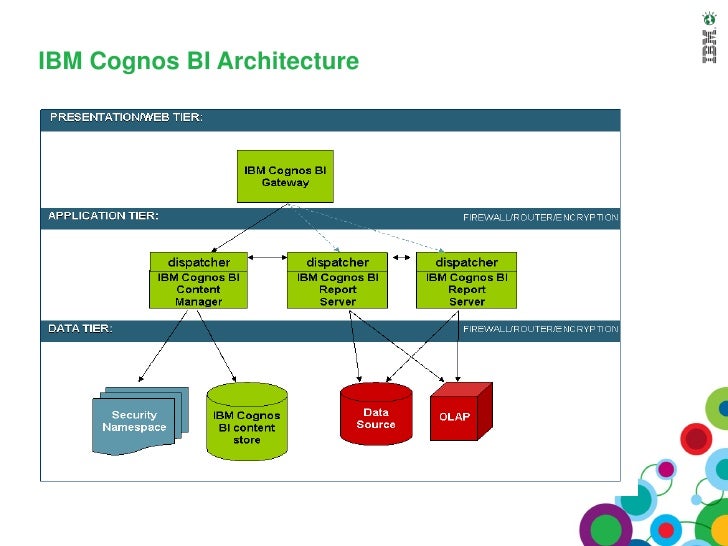 IBM Cognos BI Architecture

IBM

PRESENTATION/WEB TIER:

IBM Cognos BI Gateway

APPLICATION TIER:

FIREWALL/ROUTER/ENCRYPTION

dispatcher
IBM Cognos BI Content Manager

dispatcher
IBM Cognos BI Report Server

dispatcher
IBM Cognos BI Report Server

DATA TIER:

FIREWALL/ROUTER/ENCRYPTION

Security Namespace

IBM Cognos BI content store

Data Source

OLAP